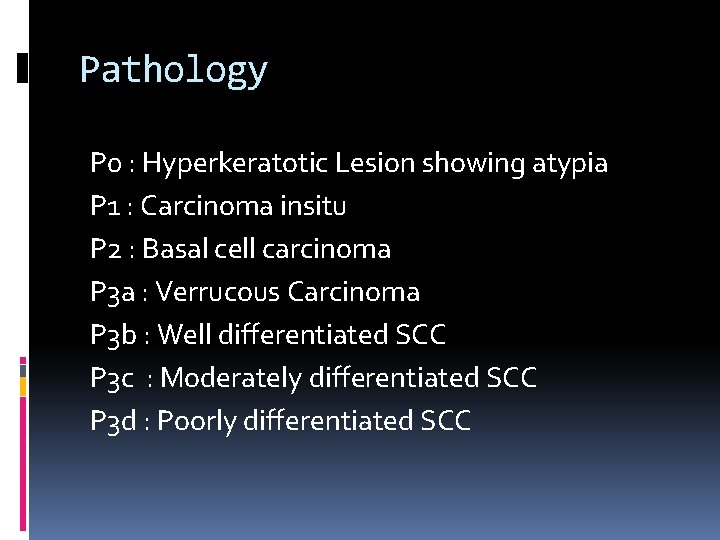 Pathology

P0 : Hyperkeratotic Lesion showing atypia
P1 : Carcinoma insitu
P2 : Basal cell carcinoma
P3a : Verrucous Carcinoma
P3b : Well differentiated SCC
P3c : Moderately differentiated SCC
P3d : Poorly differentiated SCC